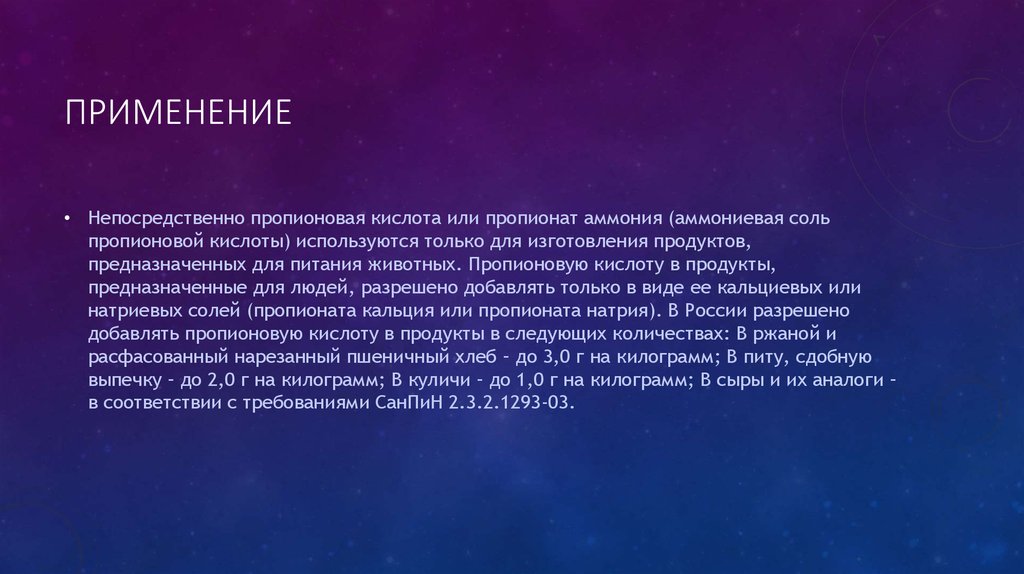 ПРИМЕНЕНИЕ

• Непосредственно пропионовая кислота или пропионат аммония (аммониевая соль пропионовой кислоты) используются только для изготовления продуктов, предназначенных для питания животных. Пропионовую кислоту в продукты, предназначенные для людей, разрешено добавлять только в виде ее кальциевых или натриевых солей (пропионата кальция или пропионата натрия). В России разрешено добавлять пропионовую кислоту в продукты в следующих количествах: В ржаной и расфасованный нарезанный пшеничный хлеб - до 3,0 г на килограмм; В питу, сдобную выпечку - до 2,0 г на килограмм; В куличи - до 1,0 г на килограмм; В сыры и их аналоги - в соответствии с требованиями СанПиН 2.3.2.1293-03.